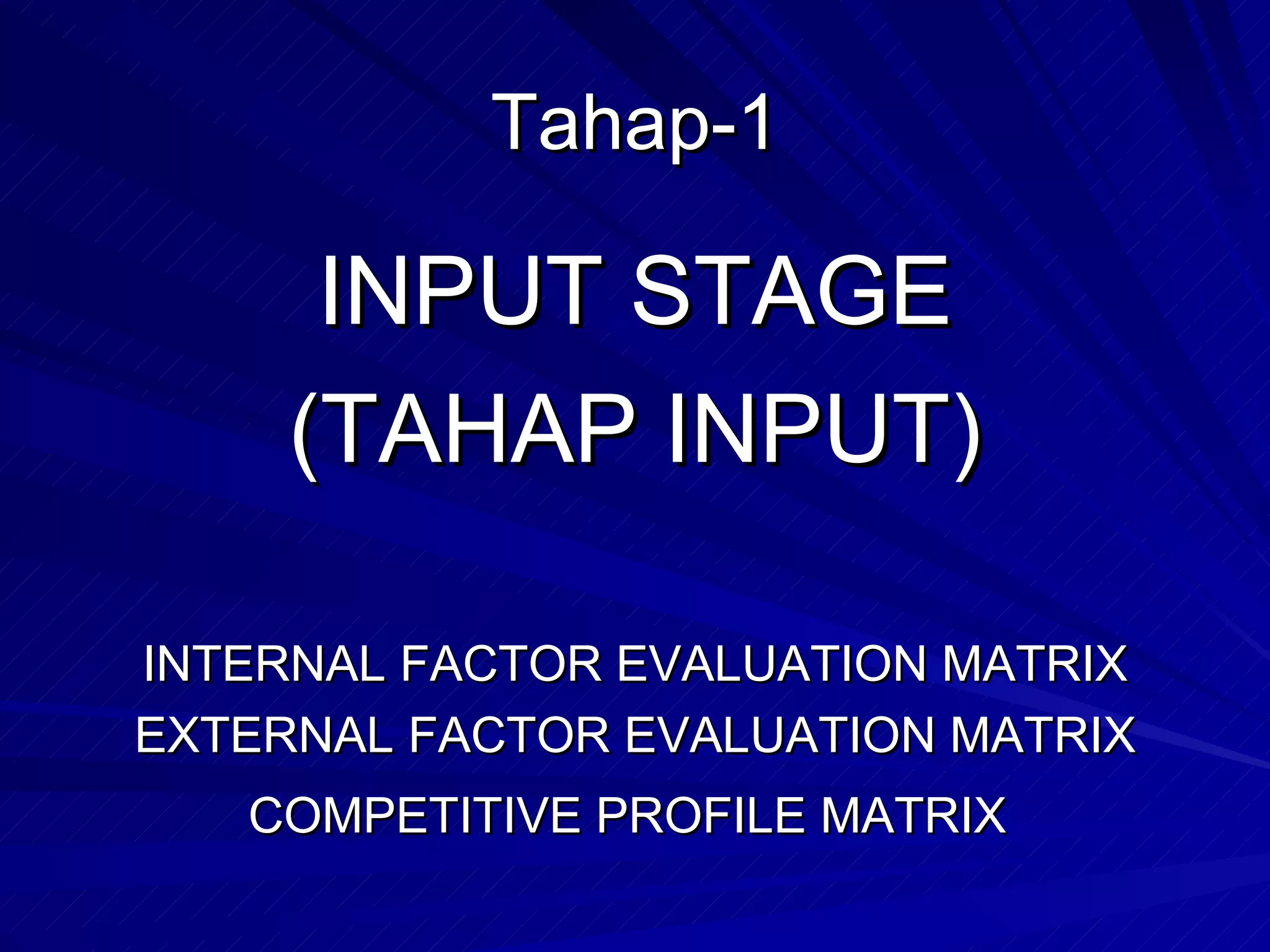 Tahap-1

INPUT STAGE
(TAHAP INPUT)

INTERNAL FACTOR EVALUATION MATRIX
EXTERNAL FACTOR EVALUATION MATRIX
COMPETITIVE PROFILE MATRIX